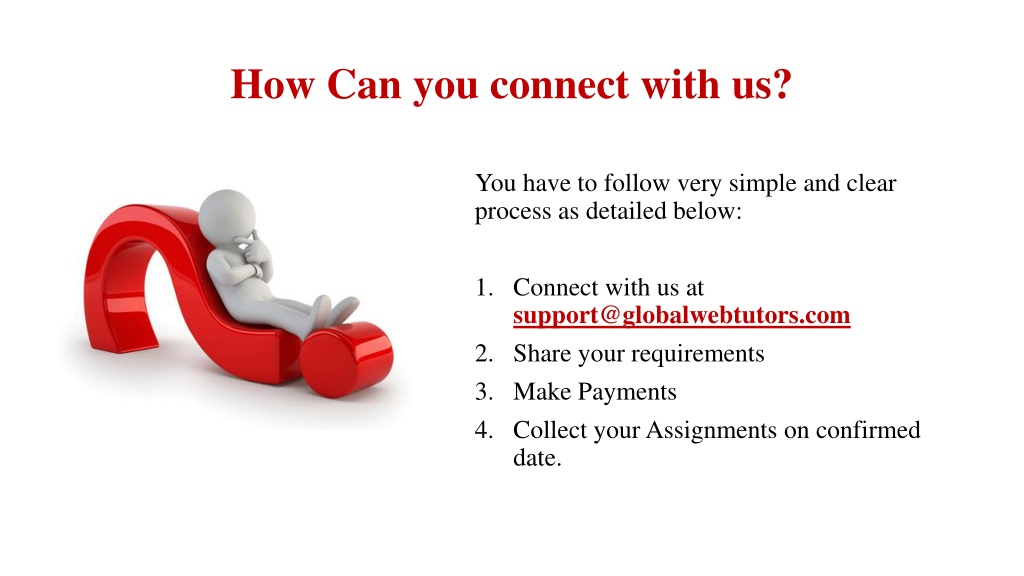 How Can you connect with us?

You have to follow very simple and clear process as detailed below:

1. Connect with us at support@globalwebtutors.com
2. Share your requirements
3. Make Payments
4. Collect your Assignments on confirmed date.